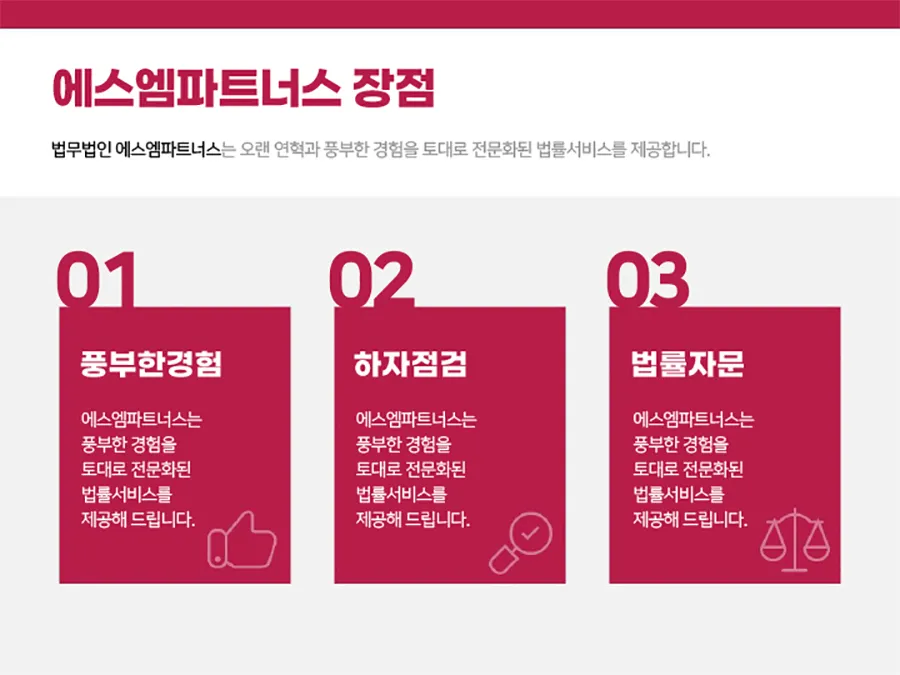 에스엠파트너스 장점

법무법인 에스엠파트너스는 오랜 연혁과 풍부한 경험을 토대로 전문화된 법률서비스를 제공합니다.

01
풍부한경험
에스엠파트너스는 풍부한 경험을 토대로 전문화된 법률서비스를 제공해 드립니다.

02
하자점검
에스엠파트너스는 풍부한 경험을 토대로 전문화된 법률서비스를 제공해 드립니다.

03
법률자문
에스엠파트너스는 풍부한 경험을 토대로 전문화된 법률서비스를 제공해 드립니다.